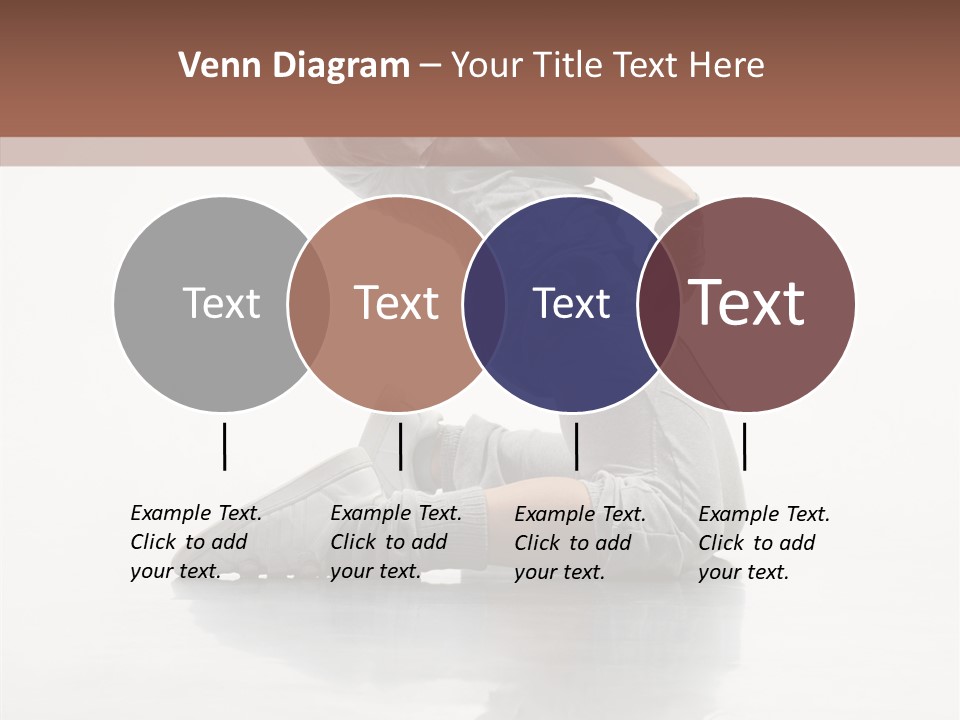 Venn Diagram – Your Title Text Here

Text

Text

Text

Text

Example Text. Click to add your text.

Example Text. Click to add your text.

Example Text. Click to add your text.

Example Text. Click to add your text.